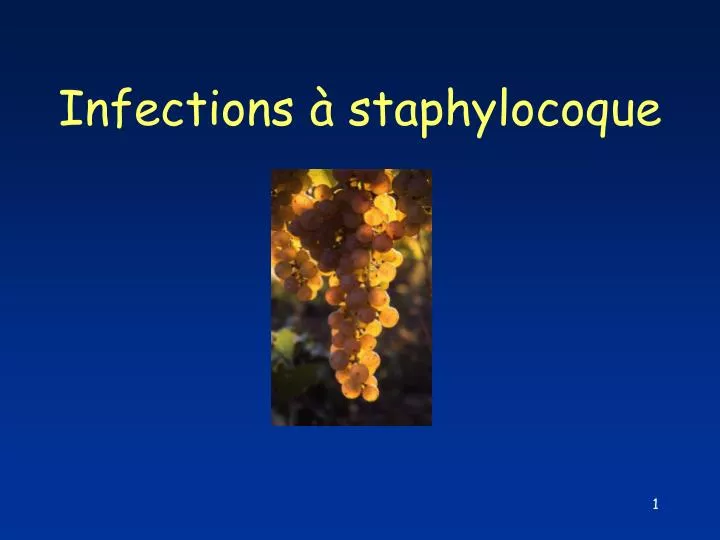 Infections à staphylocoque

1